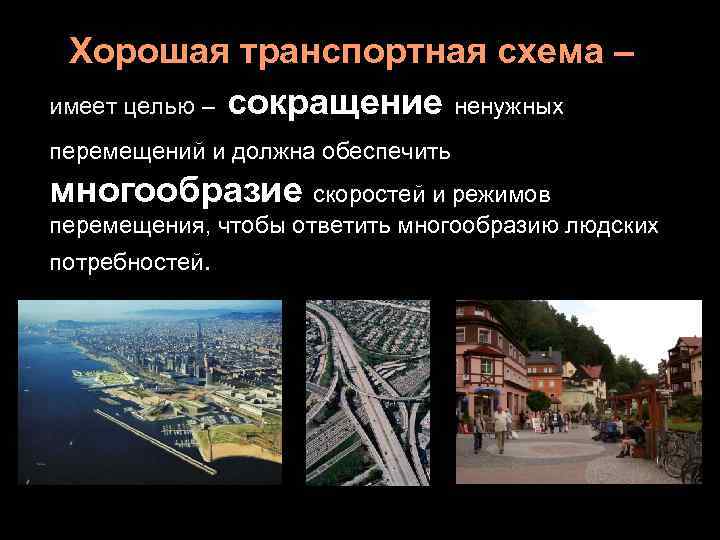 Хорошая транспортная схема –

имеет целью – сокращение ненужных перемещений и должна обеспечить многообразие скоростей и режимов перемещения, чтобы ответить многообразию людских потребностей.